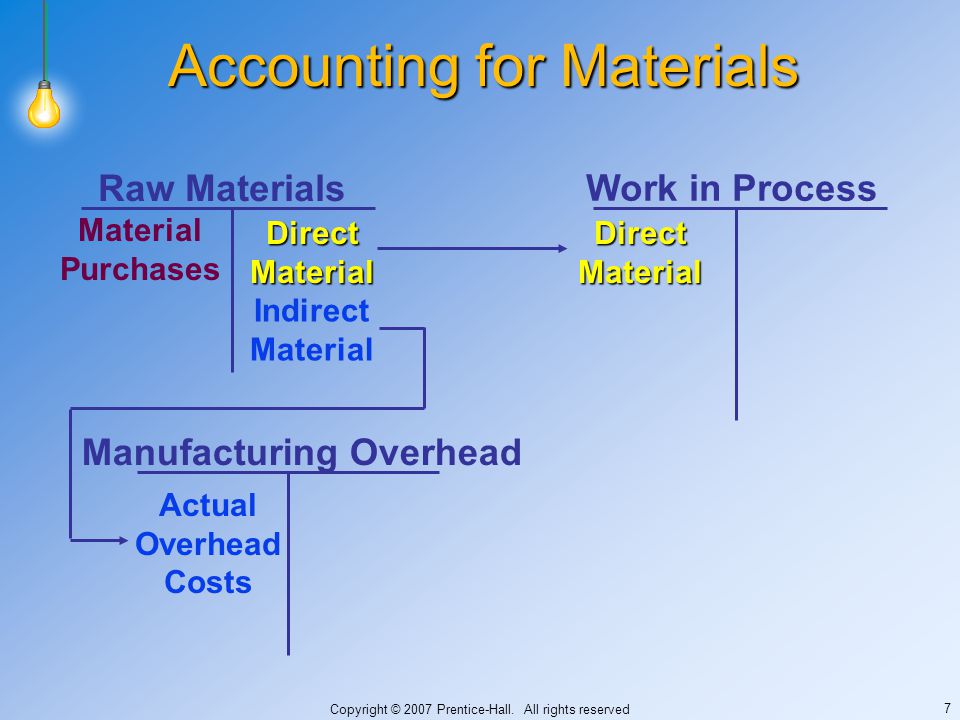 Accounting for Materials

Raw Materials

Material Purchases

Direct Material

Indirect Material

Work in Process

Direct Material

Manufacturing Overhead

Actual Overhead Costs

Copyright © 2007 Prentice-Hall. All rights reserved

7